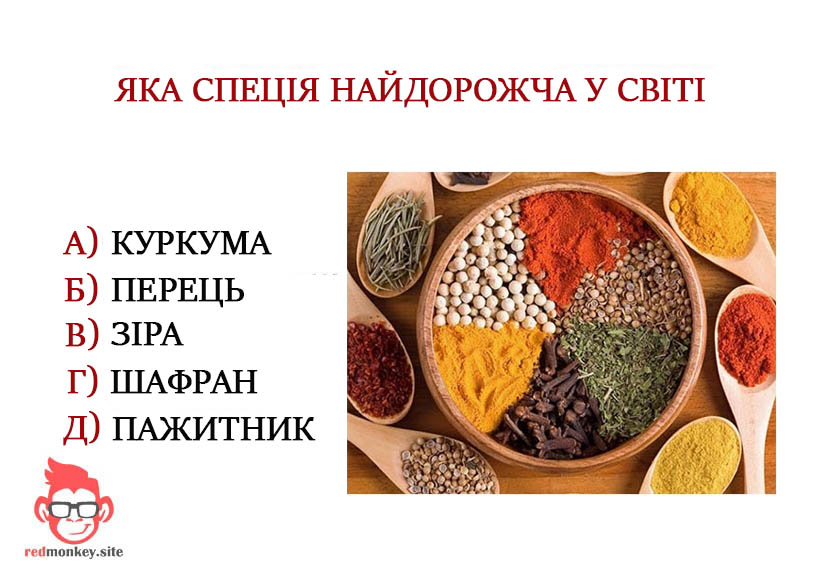 ЯКА СПЕЦІЯ НАЙДОРОЖЧА У СВІТІ

А) КУРКУМА
Б) ПЕРЕЦЬ
В) ЗІРА
Г) ШАФРАН
Д) ПАЖИТНИК

redmonkey.site